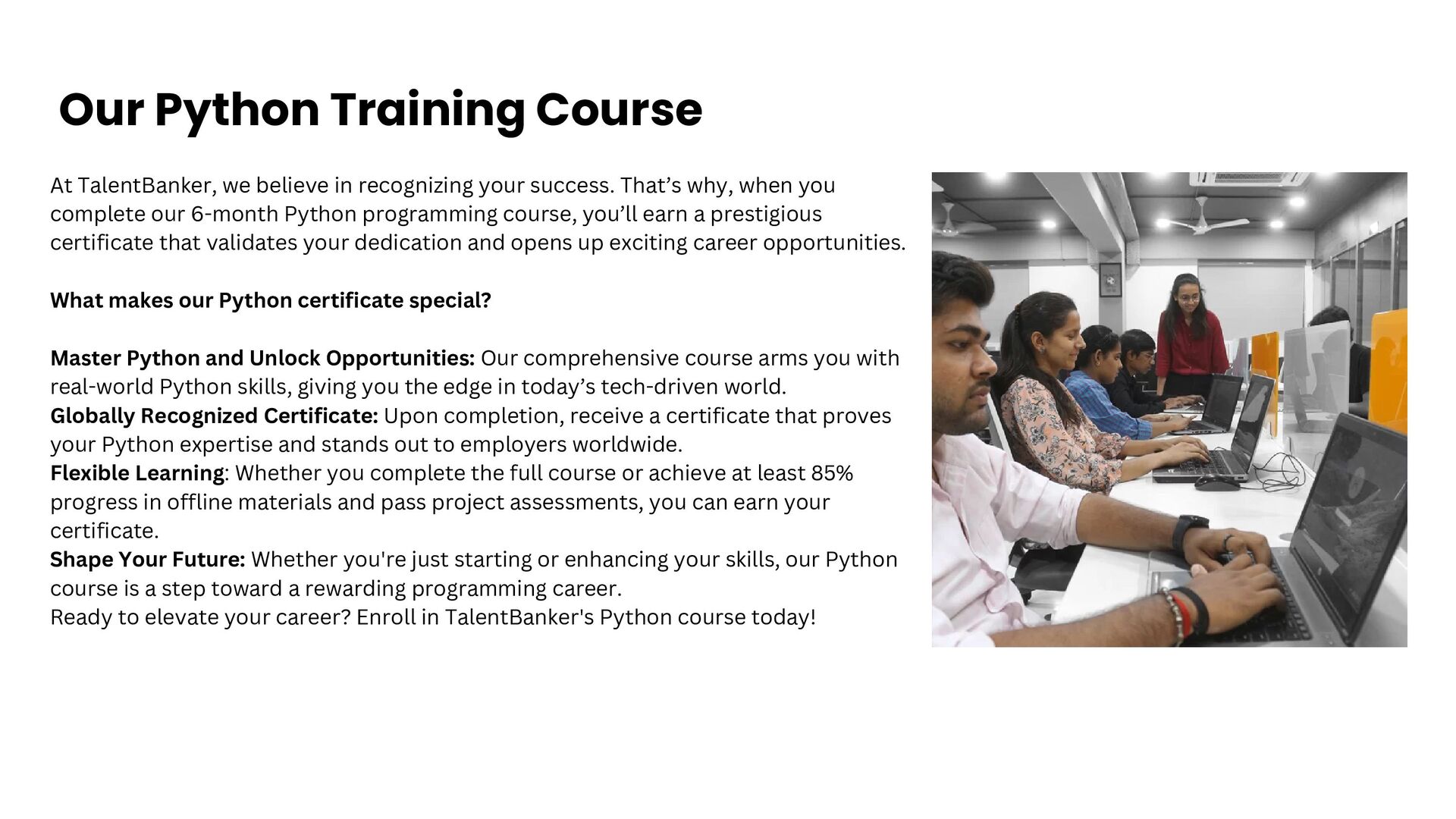 Our Python Training Course

At TalentBanker, we believe in recognizing your success. That’s why, when you complete our 6-month Python programming course, you’ll earn a prestigious certificate that validates your dedication and opens up exciting career opportunities.

What makes our Python certificate special?

Master Python and Unlock Opportunities: Our comprehensive course arms you with real-world Python skills, giving you the edge in today’s tech-driven world.
Globally Recognized Certificate: Upon completion, receive a certificate that proves your Python expertise and stands out to employers worldwide.
Flexible Learning: Whether you complete the full course or achieve at least 85% progress in offline materials and pass project assessments, you can earn your certificate.
Shape Your Future: Whether you're just starting or enhancing your skills, our Python course is a step toward a rewarding programming career.
Ready to elevate your career? Enroll in TalentBanker's Python course today!